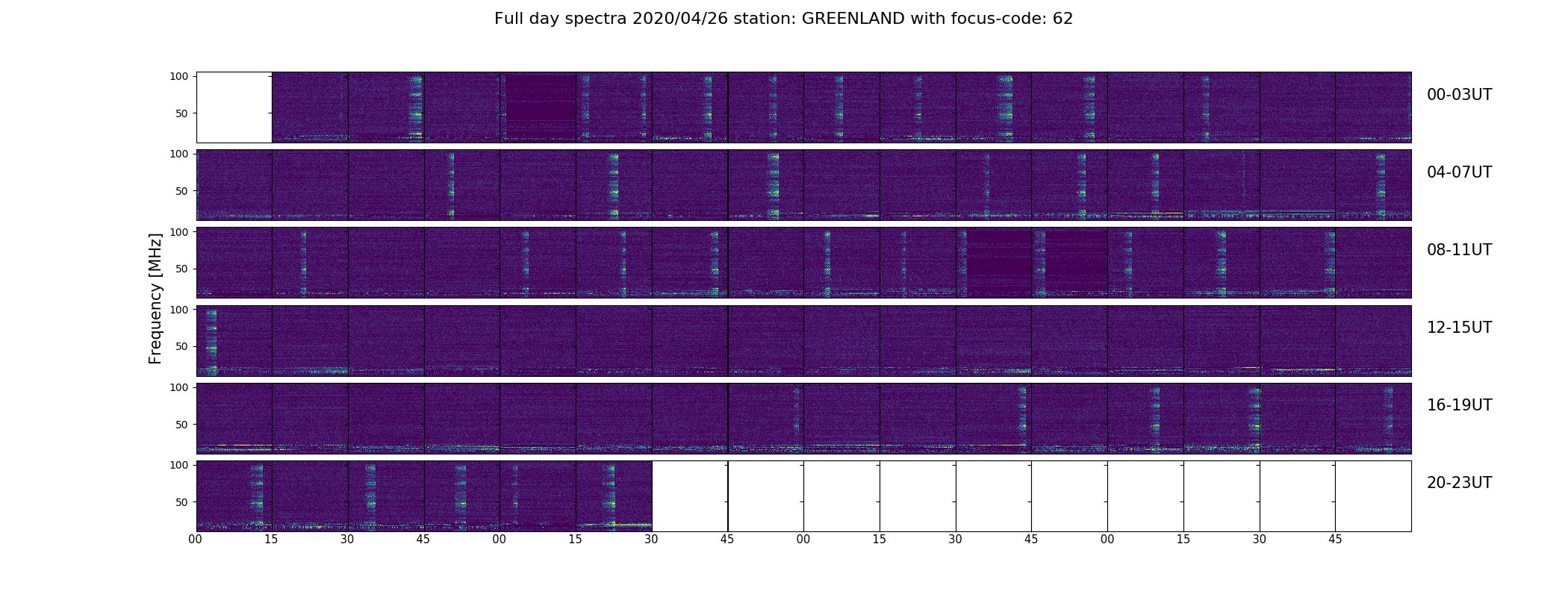 Full day spectra 2020/04/26 station: GREENLAND with focus-code: 62

Frequency [MHz]

100
50
00-03UT

100
50
04-07UT

100
50
08-11UT

100
50
12-15UT

100
50
16-19UT

100
50
20-23UT

00 15 30 45 00 15 30 45 00 15 30 45 00 15 30 45